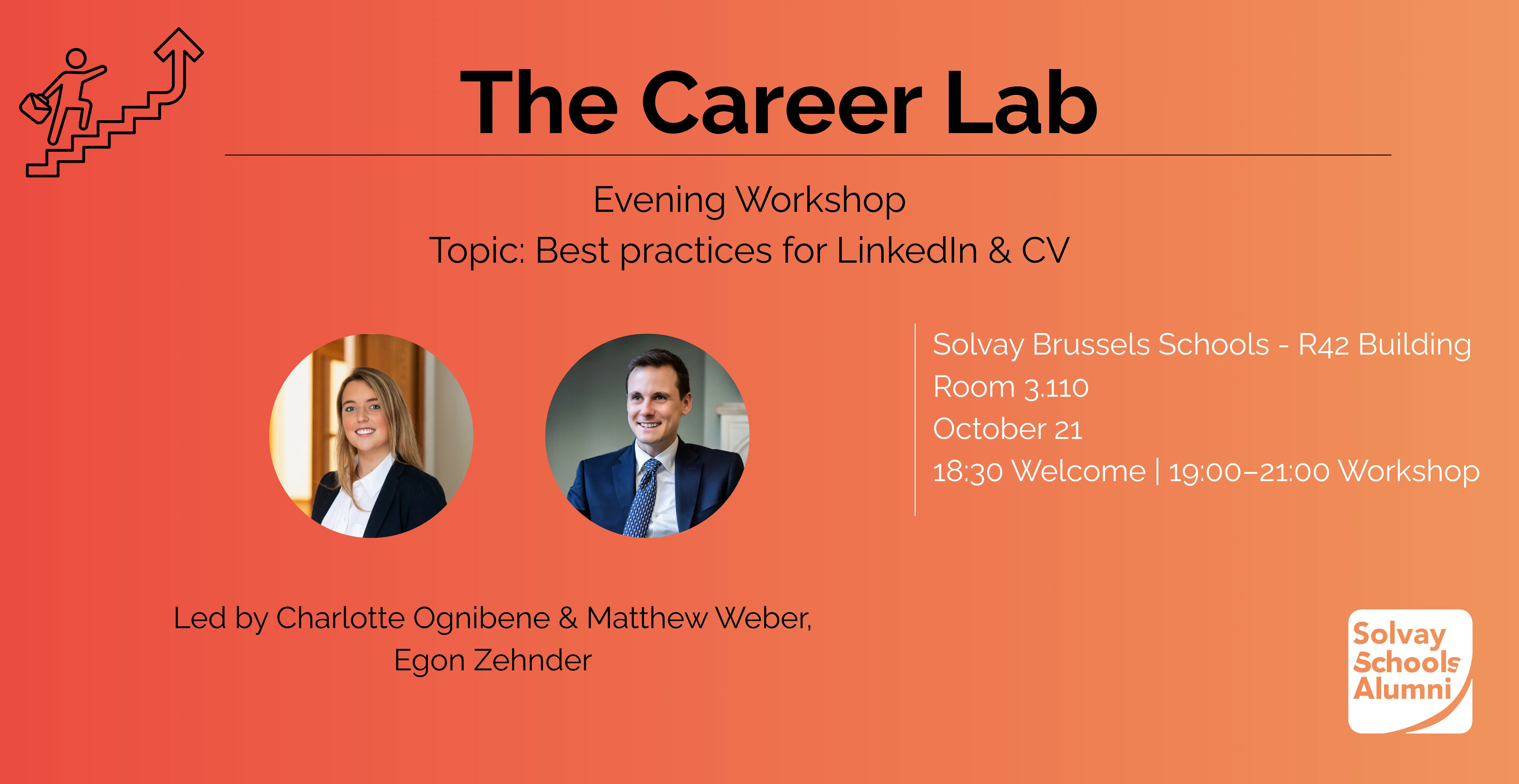 The Career Lab

Evening Workshop
Topic: Best practices for LinkedIn & CV

Solvay Brussels Schools - R42 Building
Room 3.110
October 21
18:30 Welcome | 19:00–21:00 Workshop

Led by Charlotte Ognibene & Matthew Weber, Egon Zehnder

Solvay Schools Alumni